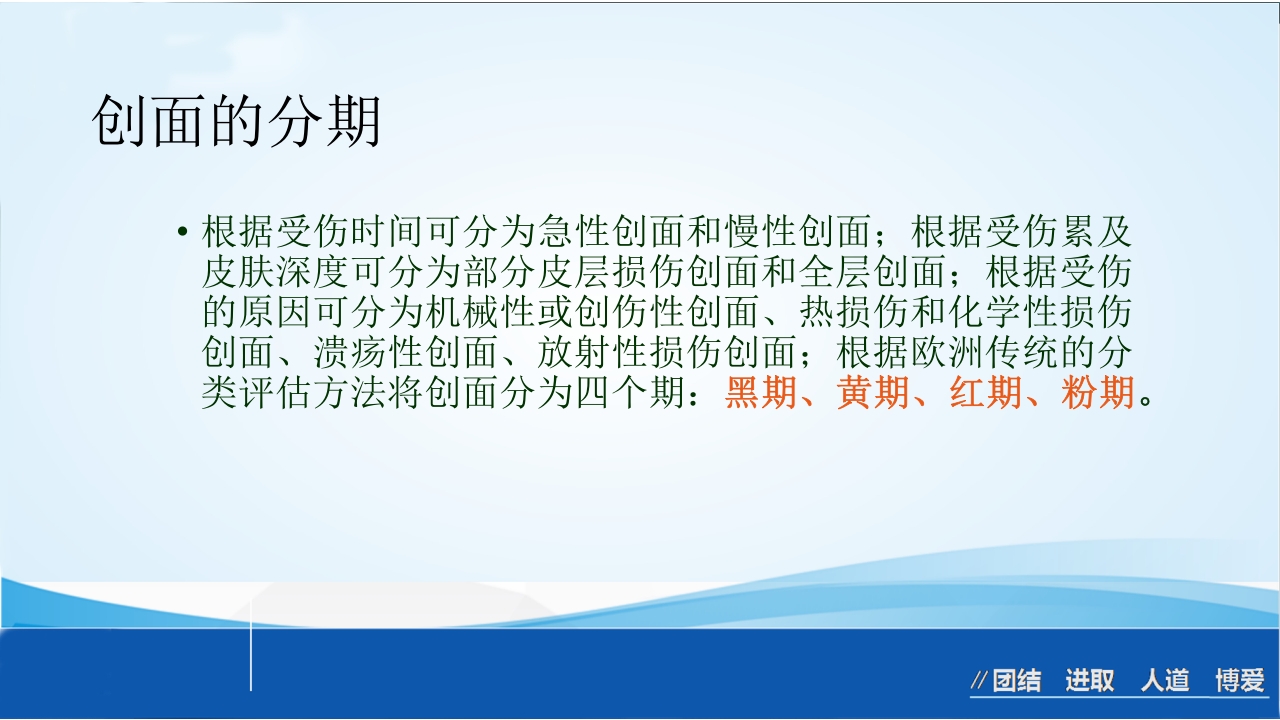 创面的分期

• 根据受伤时间可分为急性创面和慢性创面；根据受伤累及皮肤深度可分为部分皮层损伤创面和全层创面；根据受伤的原因可分为机械性或创伤性创面、热损伤和化学性损伤创面、溃疡性创面、放射性损伤创面；根据欧洲传统的分类评估方法将创面分为四个期：黑期、黄期、红期、粉期。

//团结 进取 人道 博爱